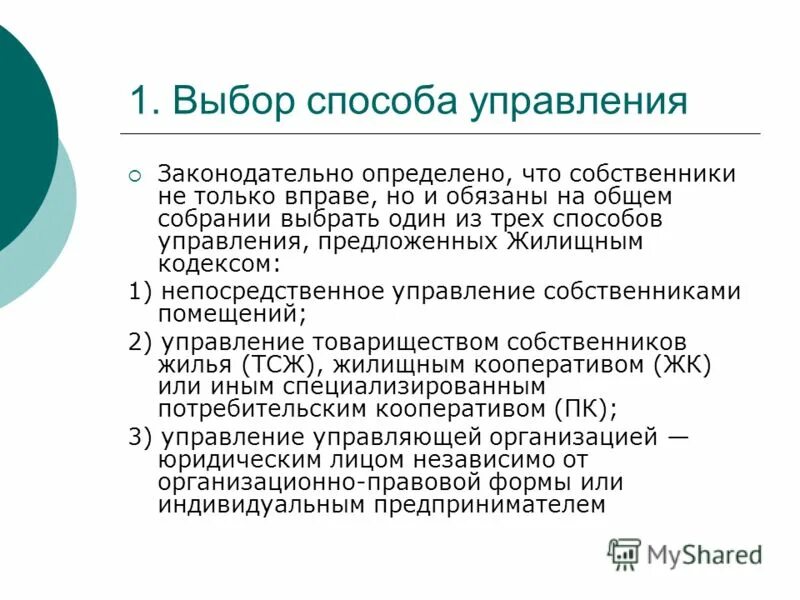 1. Выбор способа управления

Законодательно определено, что собственники не только вправе, но и обязаны на общем собрании выбрать один из трех способов управления, предложенных Жилищным кодексом:

1) непосредственное управление собственниками помещений;

2) управление товариществом собственников жилья (ТСЖ), жилищным кооперативом (ЖК) или иным специализированным потребительским кооперативом (ПК);

3) управление управляющей организацией — юридическим лицом независимо от организационно-правовой формы или индивидуальным предпринимателем

MyShared